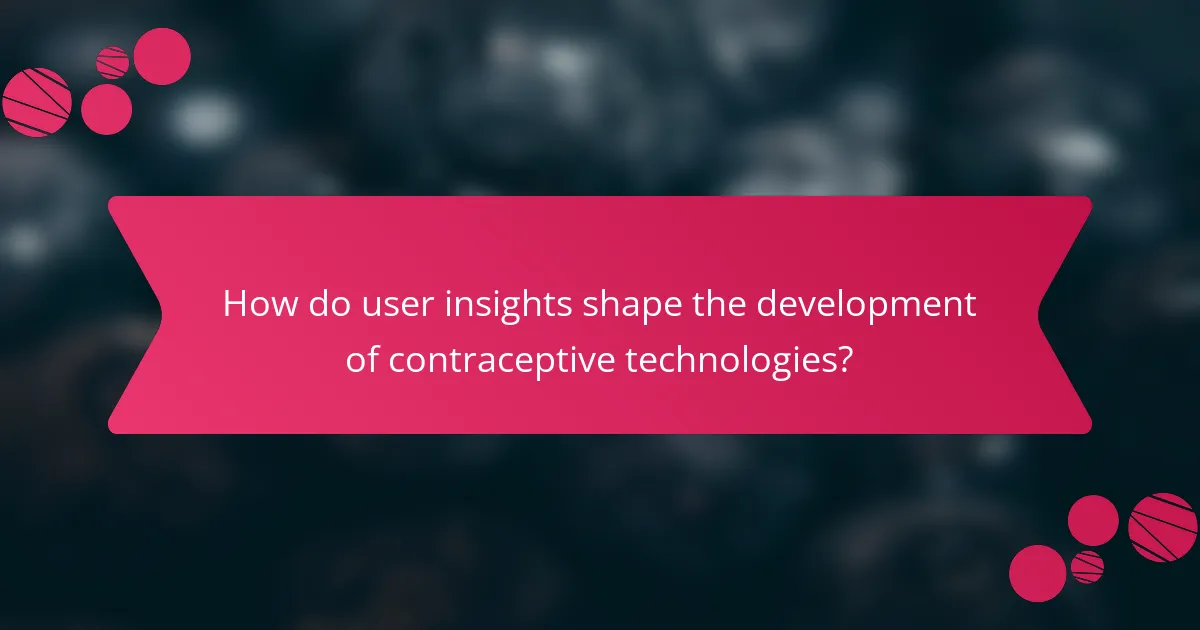 How do user insights shape the development of contraceptive technologies?